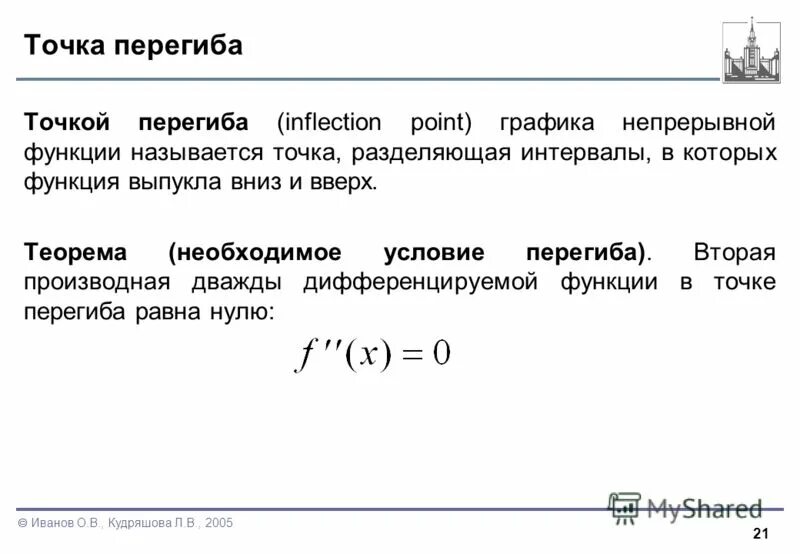 Точка перегиба

Точкой перегиба (inflection point) графика непрерывной функции называется точка, разделяющая интервалы, в которых функция выпукла вниз и вверх.

Теорема (необходимое условие перегиба). Вторая производная дважды дифференцируемой функции в точке перегиба равна нулю:

$f''(x) = 0$

© Иванов О.В., Кудряшова Л.В., 2005

MyShared

21